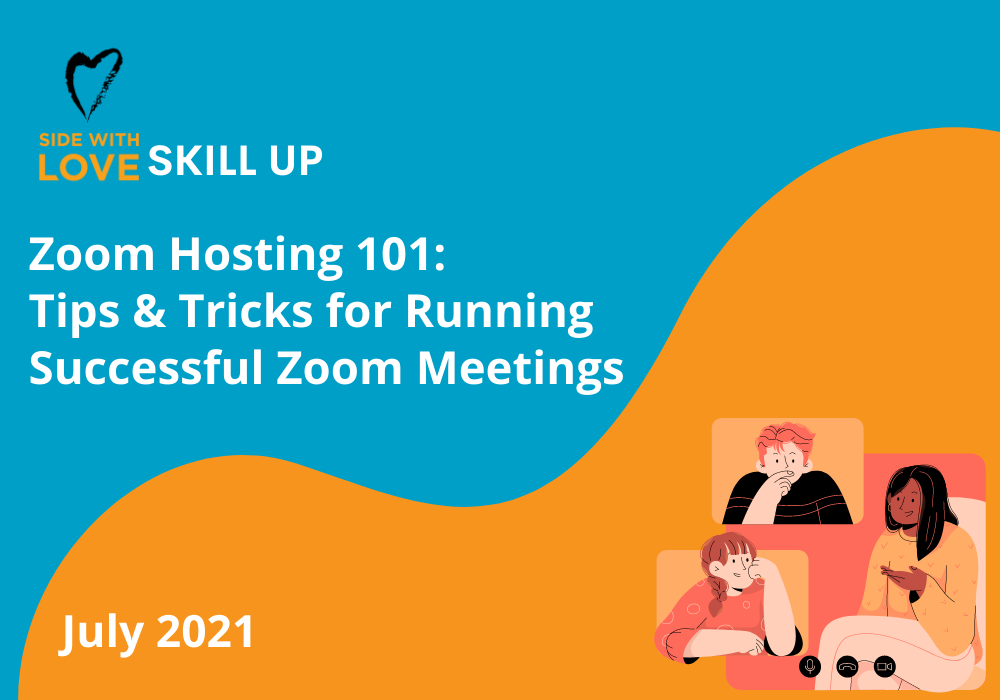 SIDE WITH LOVE SKILL UP

Zoom Hosting 101:
Tips & Tricks for Running Successful Zoom Meetings

July 2021